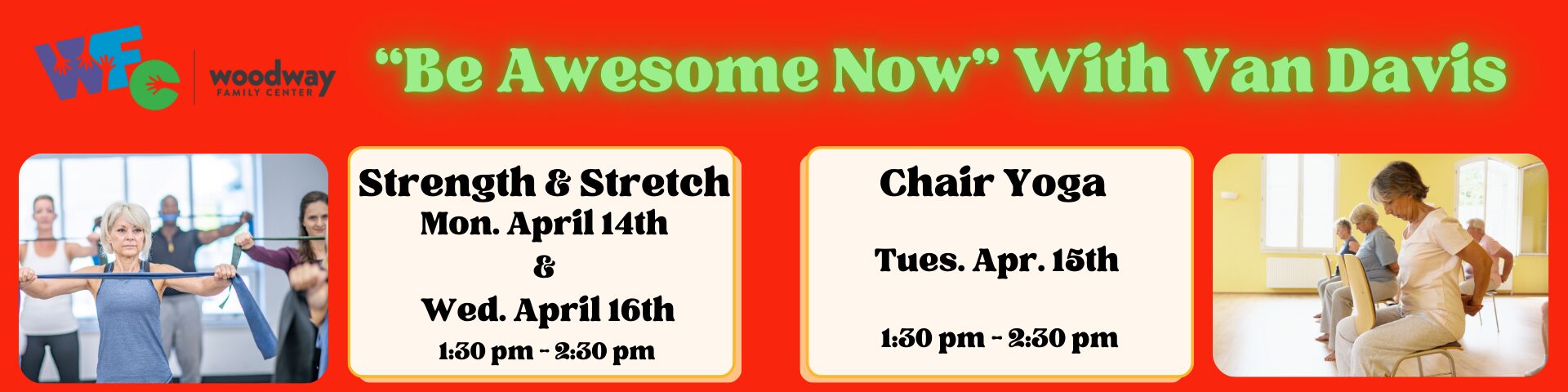 WFC woodway FAMILY CENTER

"Be Awesome Now" With Van Davis

Strength & Stretch
Mon. April 14th
&
Wed. April 16th
1:30 pm - 2:30 pm

Chair Yoga

Tues. Apr. 15th

1:30 pm - 2:30 pm